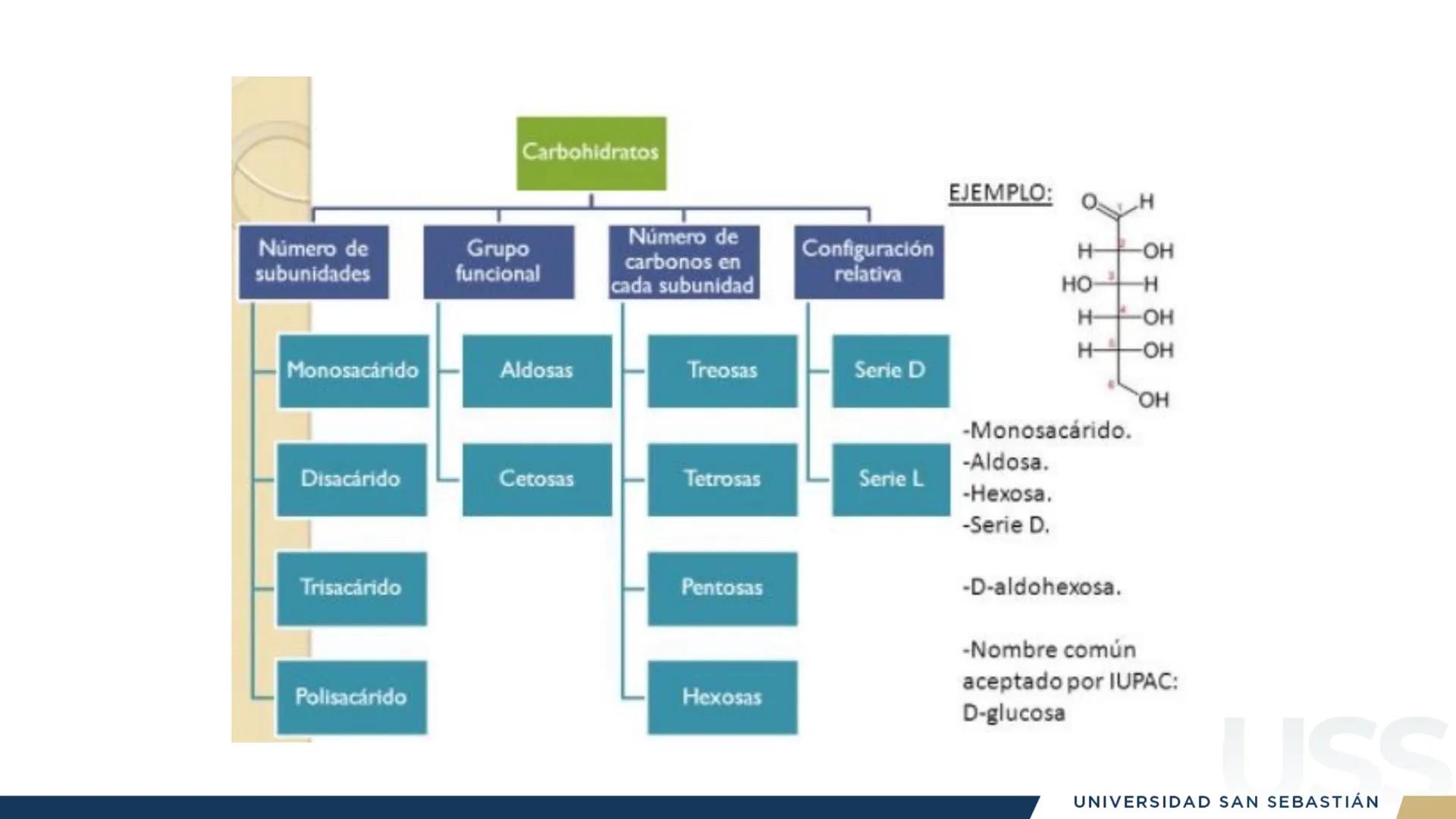 Carbohidratos

Número de subunidades

Monosacárido

Disacárido

Trisacárido

Polisacárido

Grupo funcional

Aldosas

Cetosas

Número de carbonos en cada subunidad

Treosas

Tetrosas

Pentosas

Hexosas

Configuración relativa

Serie D

Serie L

EJEMPLO:

O H
1
H 2 OH
HO 3 H
H 4 OH
H 5 OH
6 OH

-Monosacárido.
-Aldosa.
-Hexosa.
-Serie D.

-D-aldohexosa.

-Nombre común aceptado por IUPAC: D-glucosa

USS

UNIVERSIDAD SAN SEBASTIÁN